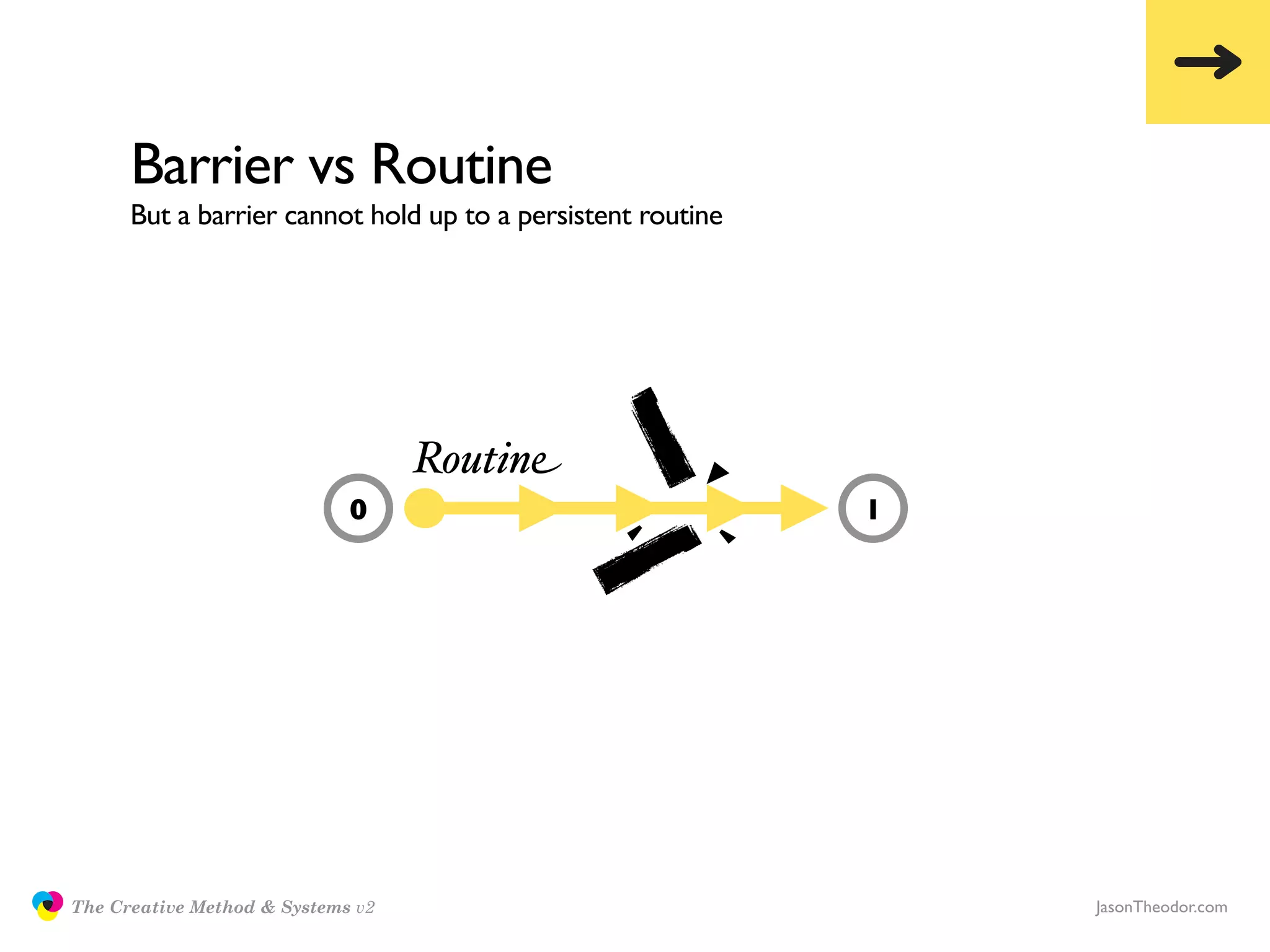 Barrier vs Routine
But a barrier cannot hold up to a persistent routine

Routine

0

1

The Creative Method & Systems v2

JasonTheodor.com